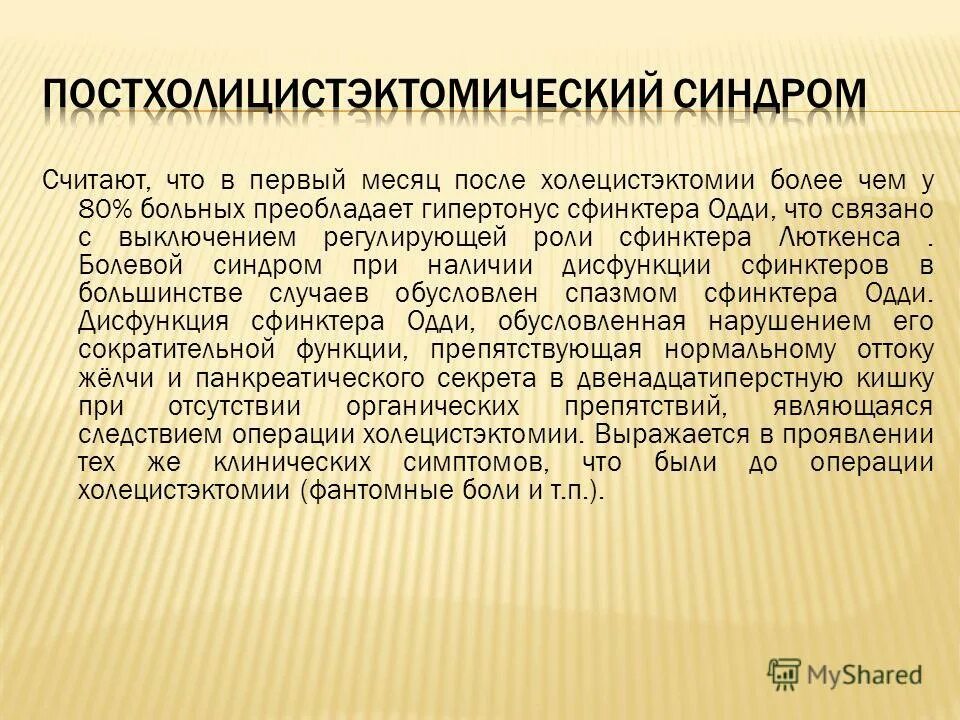 ПОСТХОЛИЦИСТЭКТОМИЧЕСКИЙ СИНДРОМ

Считают, что в первый месяц после холецистэктомии более чем у 80% больных преобладает гипертонус сфинктера Одди, что связано с выключением регулирующей роли сфинктера Люткенса . Болевой синдром при наличии дисфункции сфинктеров в большинстве случаев обусловлен спазмом сфинктера Одди. Дисфункция сфинктера Одди, обусловленная нарушением его сократительной функции, препятствующая нормальному оттоку жёлчи и панкреатического секрета в двенадцатиперстную кишку при отсутствии органических препятствий, являющаяся следствием операции холецистэктомии. Выражается в проявлении тех же клинических симптомов, что были до операции холецистэктомии (фантомные боли и т.п.).

MyShared